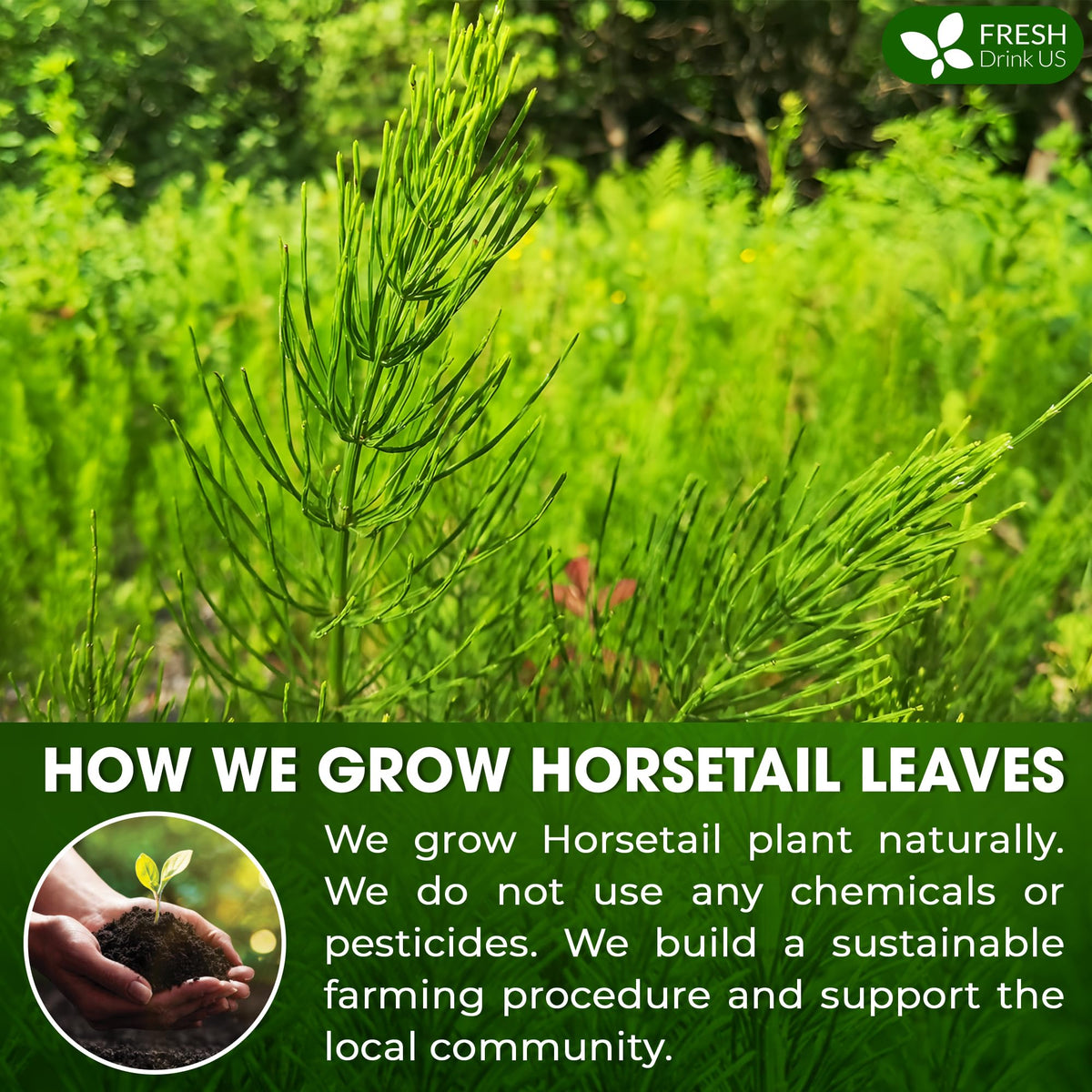 FRESH
Drink US

HOW WE GROW HORSETAIL LEAVES

We grow Horsetail plant naturally. We do not use any chemicals or pesticides. We build a sustainable farming procedure and support the local community.